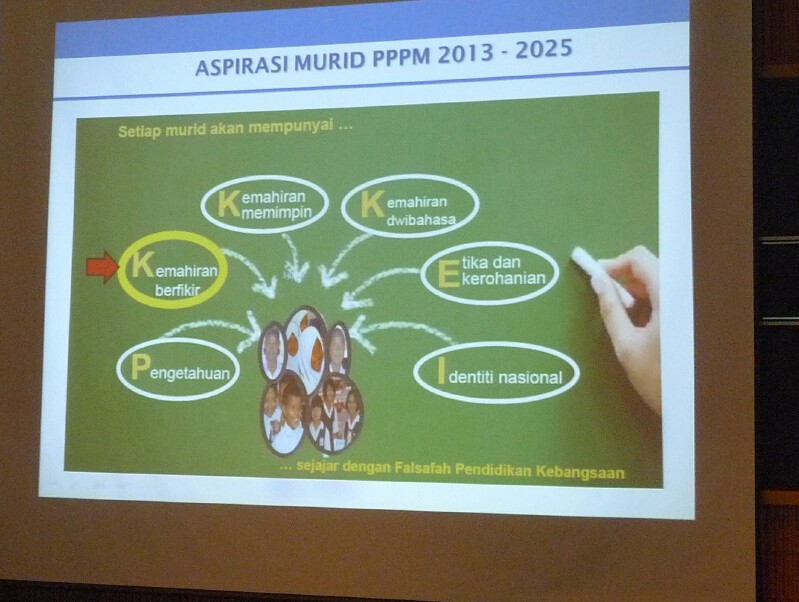 ASPIRASI MURID PPPM 2013 - 2025

Setiap murid akan mempunyai ...

Kemahiran memimpin

Kemahiran dwibahasa

Kemahiran berfikir

Etika dan kerohanian

Pengetahuan

Identiti nasional

... sejajar dengan Falsafah Pendidikan Kebangsaan